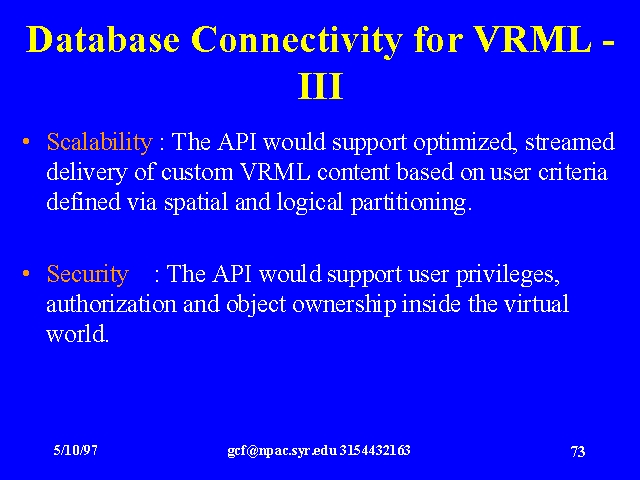 Database Connectivity for VRML - III

• Scalability : The API would support optimized, streamed delivery of custom VRML content based on user criteria defined via spatial and logical partitioning.

• Security : The API would support user privileges, authorization and object ownership inside the virtual world.

5/10/97

gcf@npac.syr.edu 3154432163

73